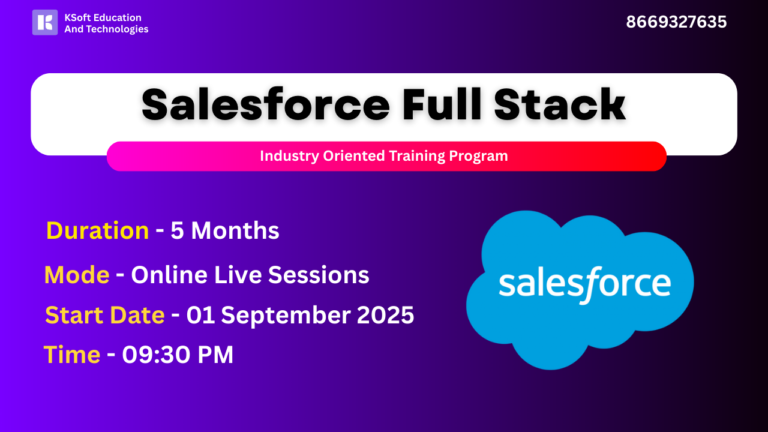 KSoft Education And Technologies

8669327635

Salesforce Full Stack

Industry Oriented Training Program

Duration - 5 Months

Mode - Online Live Sessions

Start Date - 01 September 2025

Time - 09:30 PM

salesforce